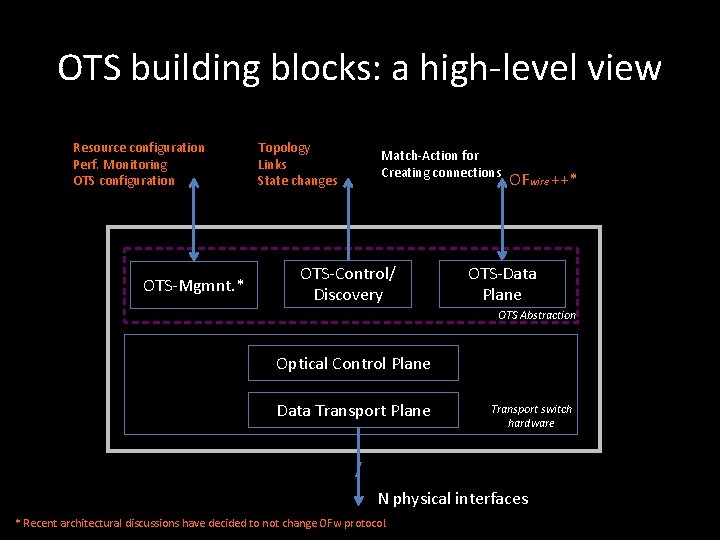 OTS building blocks: a high-level view

Resource configuration
Perf. Monitoring
OTS configuration

Topology
Links
State changes

Match-Action for
Creating connections

$OF_{wire}$++*

OTS-Mgmnt.*

OTS-Control/
Discovery

OTS-Data
Plane

OTS Abstraction

Optical Control Plane

Data Transport Plane

Transport switch
hardware

N physical interfaces

* Recent architectural discussions have decided to not change OFw protocol